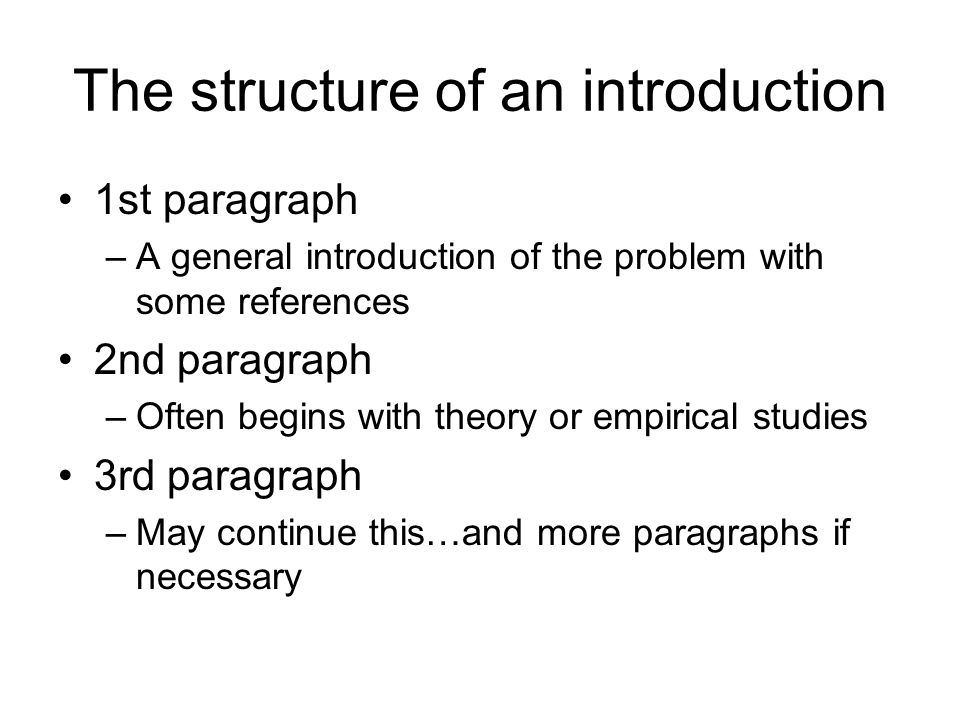 The structure of an introduction

• 1st paragraph
– A general introduction of the problem with some references
• 2nd paragraph
– Often begins with theory or empirical studies
• 3rd paragraph
– May continue this…and more paragraphs if necessary